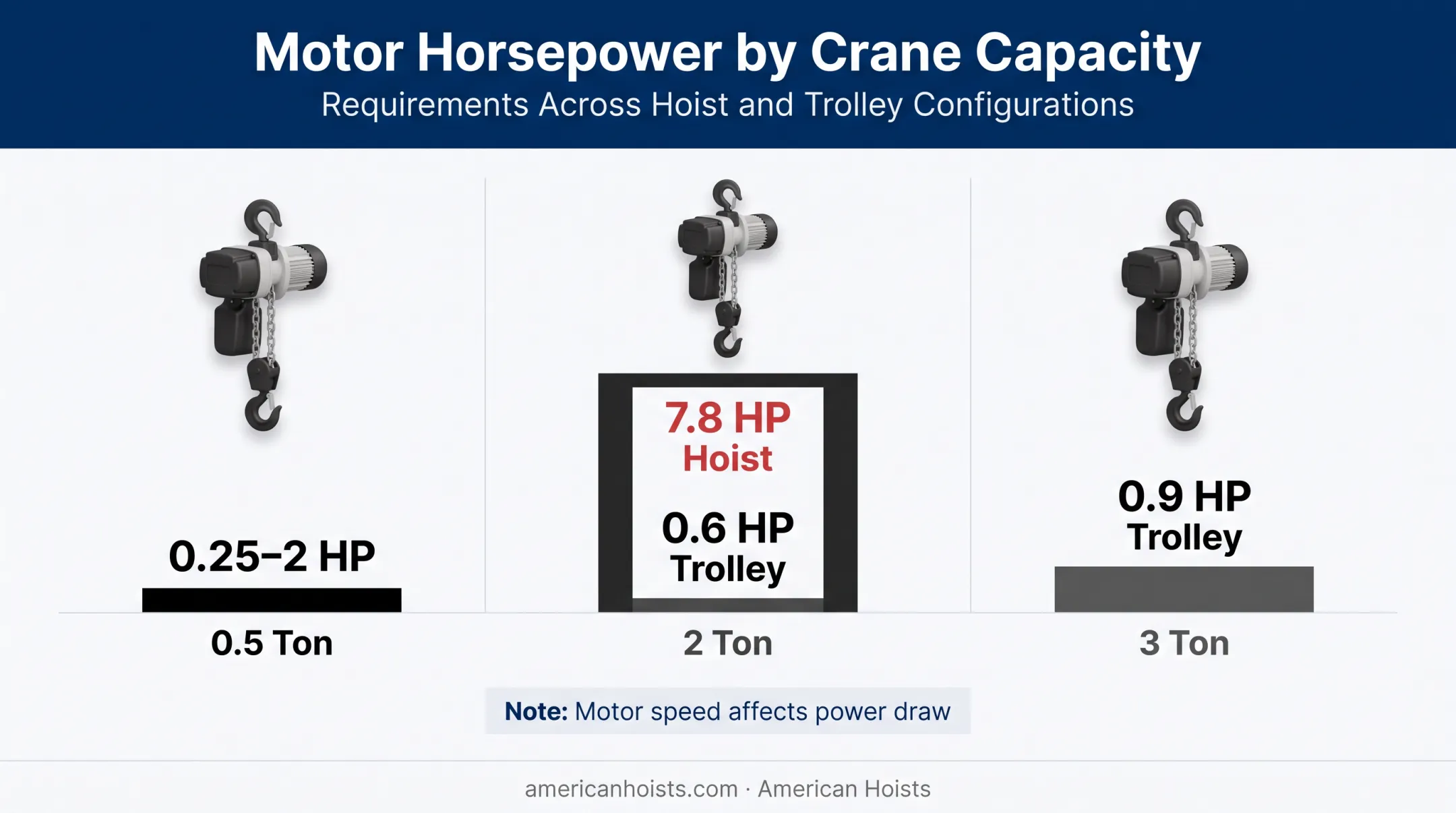 Motor Horsepower by Crane Capacity
Requirements Across Hoist and Trolley Configurations

0.25–2 HP
0.5 Ton

7.8 HP
Hoist
0.6 HP
Trolley
2 Ton

0.9 HP
Trolley
3 Ton

Note: Motor speed affects power draw

americanhoists.com · American Hoists